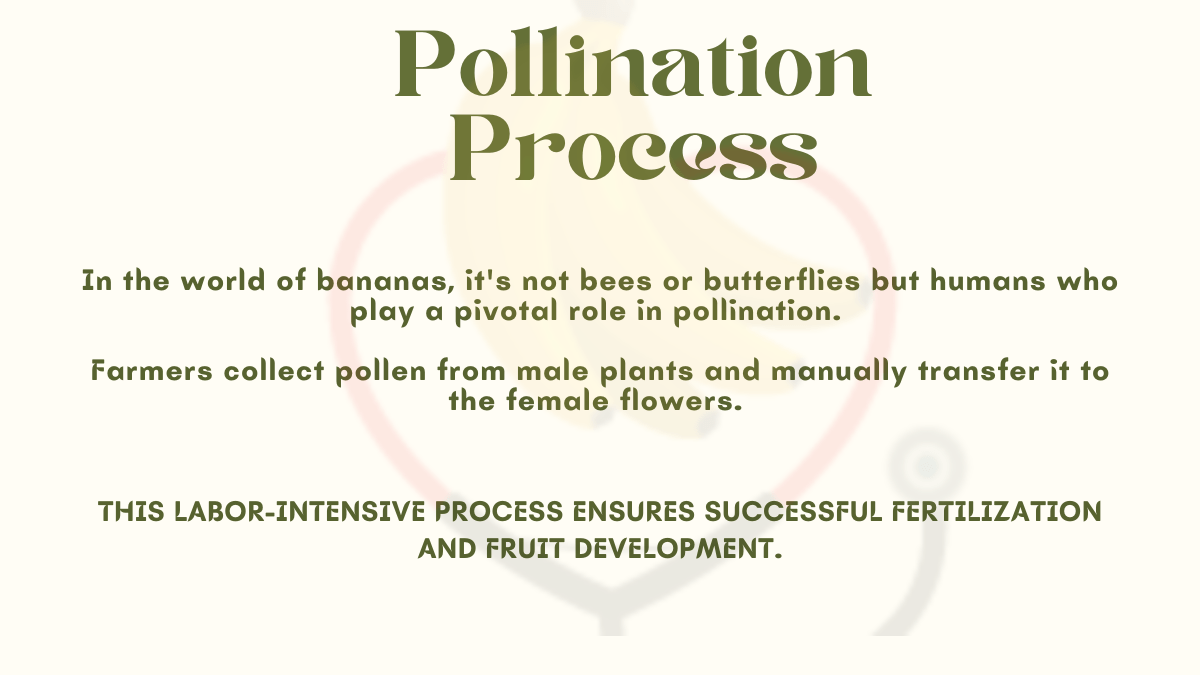 Pollination Process

In the world of bananas, it's not bees or butterflies but humans who play a pivotal role in pollination.

Farmers collect pollen from male plants and manually transfer it to the female flowers.

THIS LABOR-INTENSIVE PROCESS ENSURES SUCCESSFUL FERTILIZATION AND FRUIT DEVELOPMENT.